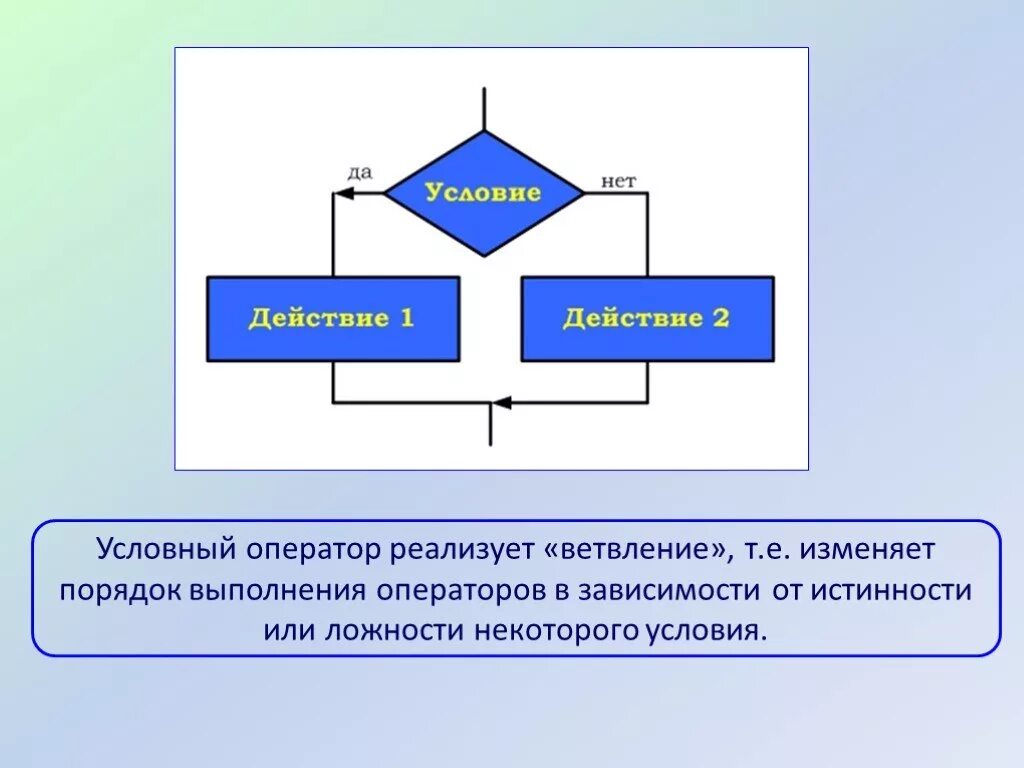 да

Условие

нет

Действие 1

Действие 2

Условный оператор реализует «ветвление», т.е. изменяет порядок выполнения операторов в зависимости от истинности или ложности некоторого условия.